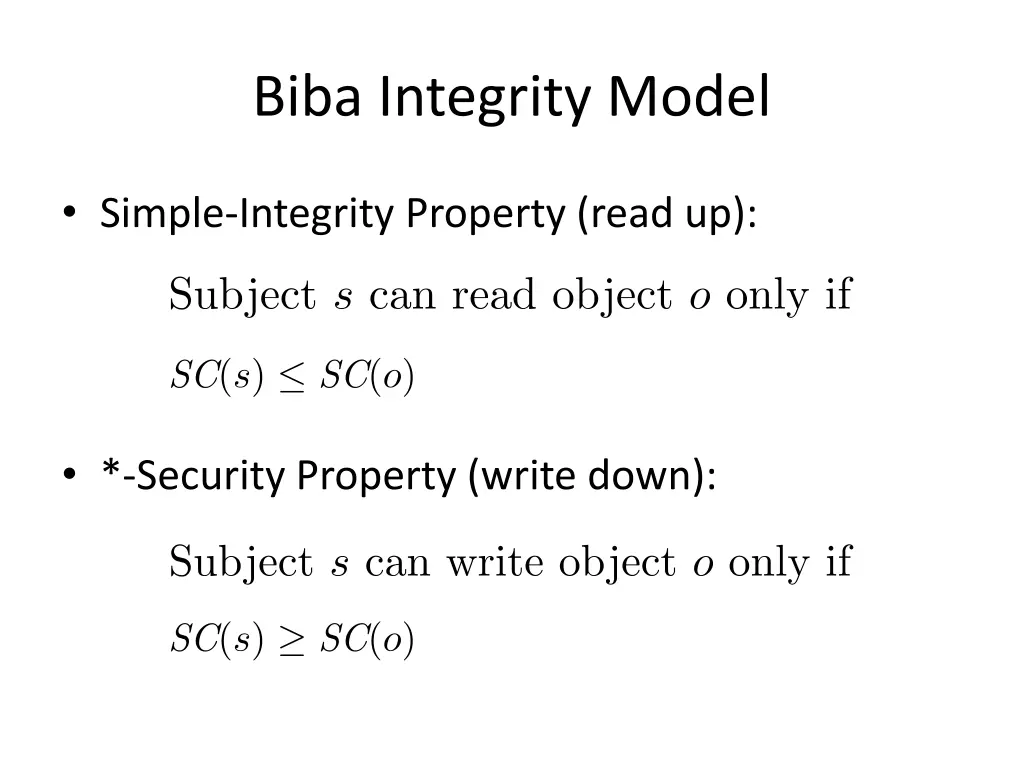 Biba Integrity Model

• Simple-Integrity Property (read up):

Subject $s$ can read object $o$ only if $SC(s) \leq SC(o)$

• *-Security Property (write down):

Subject $s$ can write object $o$ only if $SC(s) \geq SC(o)$